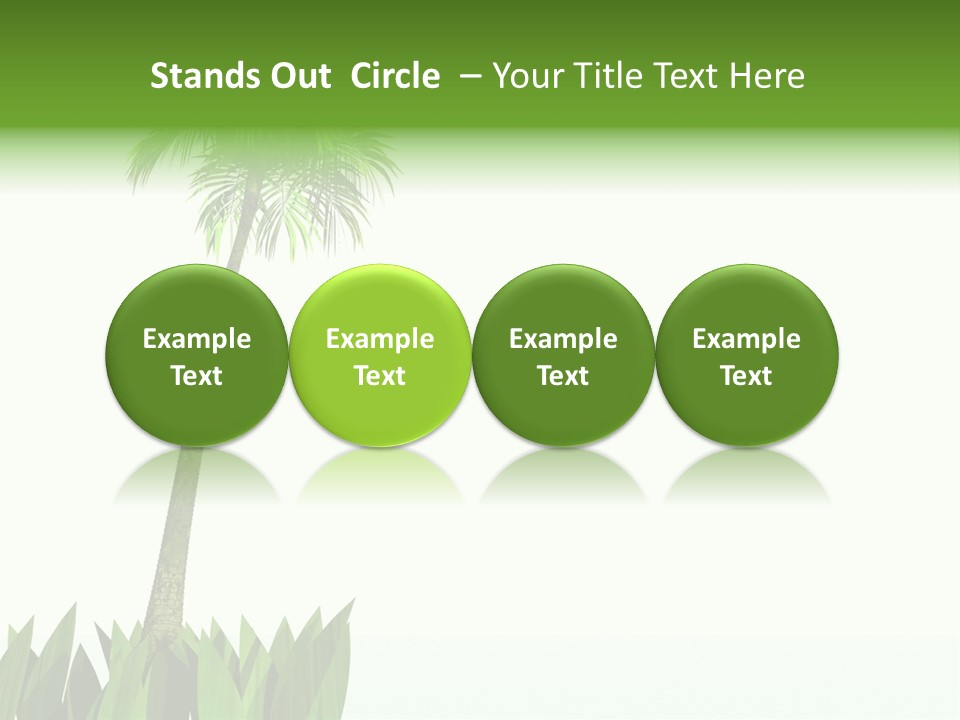 Stands Out Circle – Your Title Text Here

Example Text

Example Text

Example Text

Example Text